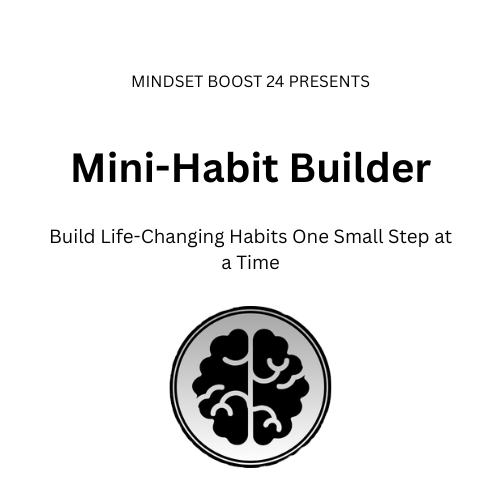 MINDSET BOOST 24 PRESENTS

Mini-Habit Builder

Build Life-Changing Habits One Small Step at a Time